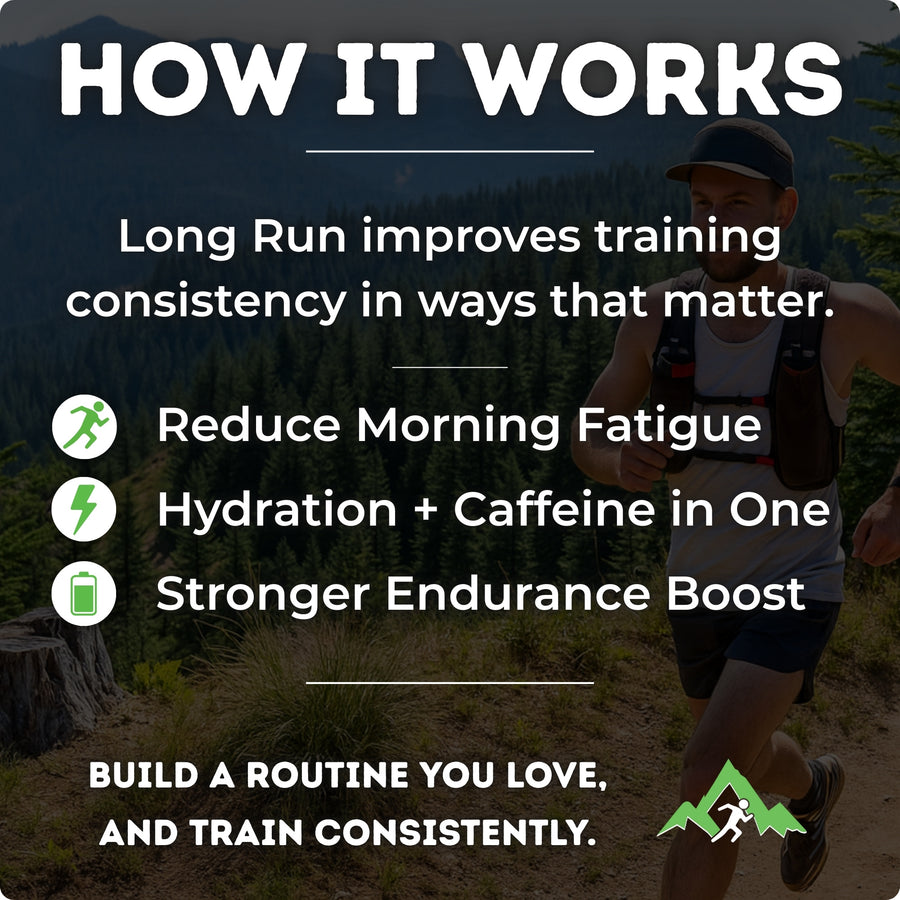 HOW IT WORKS

Long Run improves training consistency in ways that matter.

Reduce Morning Fatigue
Hydration + Caffeine in One
Stronger Endurance Boost

BUILD A ROUTINE YOU LOVE, AND TRAIN CONSISTENTLY.